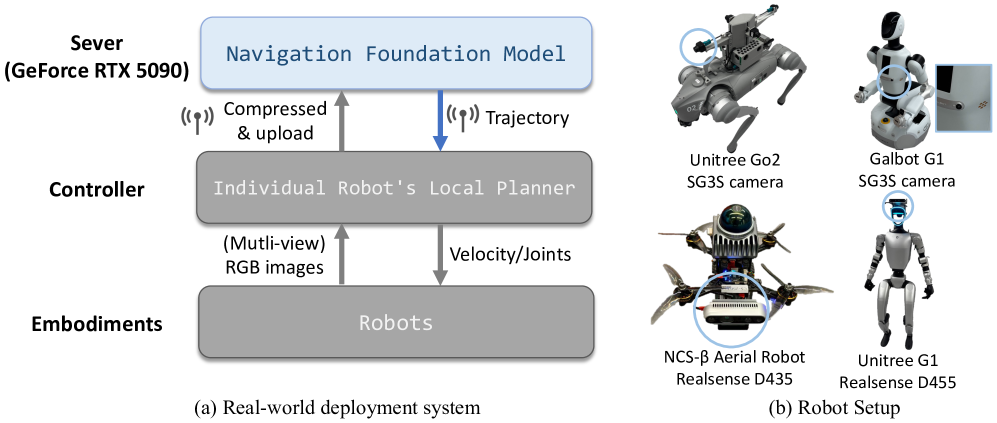 Sever (GeForce RTX 5090)

Navigation Foundation Model

Compressed & upload

Trajectory

Controller

Individual Robot's Local Planner

(Mutli-view) RGB images

Velocity/Joints

Embodiments

Robots

(a) Real-world deployment system

Unitree Go2
SG3S camera

Galbot G1
SG3S camera

NCS-β Aerial Robot
Realsense D435

Unitree G1
Realsense D455

(b) Robot Setup